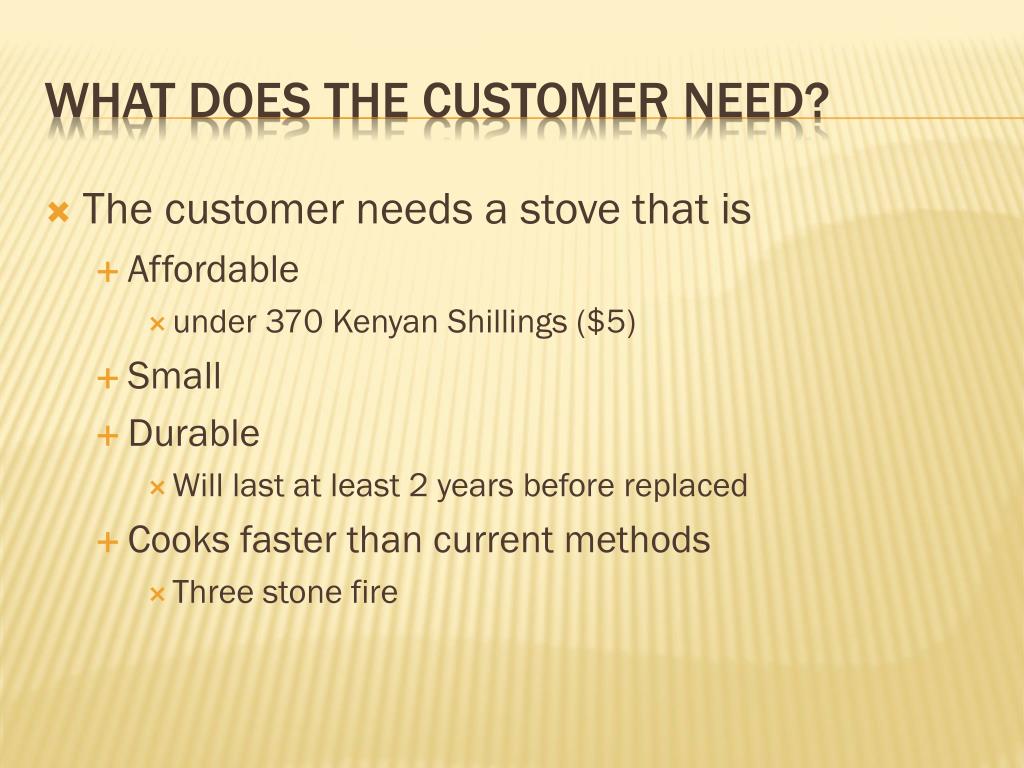 WHAT DOES THE CUSTOMER NEED?

The customer needs a stove that is
Affordable
under 370 Kenyan Shillings (\$5)
Small
Durable
Will last at least 2 years before replaced
Cooks faster than current methods
Three stone fire